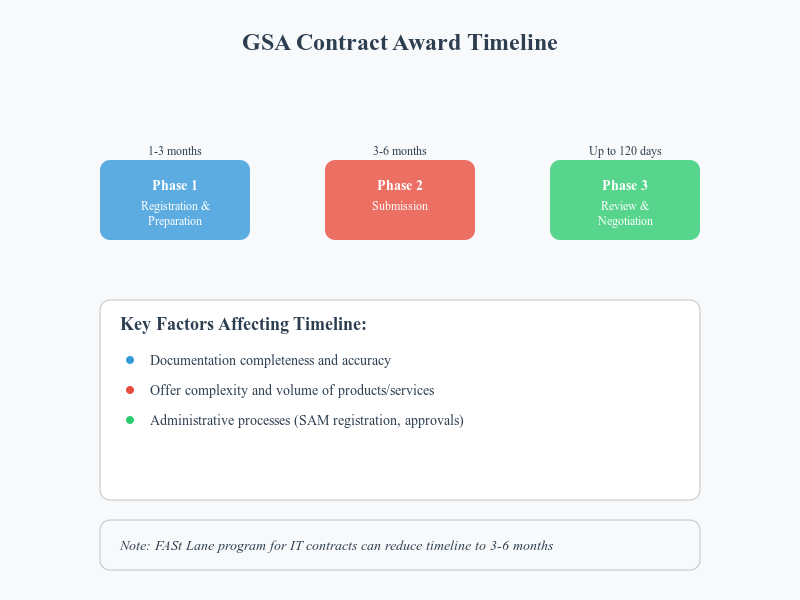 GSA Contract Award Timeline

1-3 months
Phase 1
Registration & Preparation

3-6 months
Phase 2
Submission

Up to 120 days
Phase 3
Review & Negotiation

Key Factors Affecting Timeline:

Documentation completeness and accuracy

Offer complexity and volume of products/services

Administrative processes (SAM registration, approvals)

Note: FASt Lane program for IT contracts can reduce timeline to 3-6 months